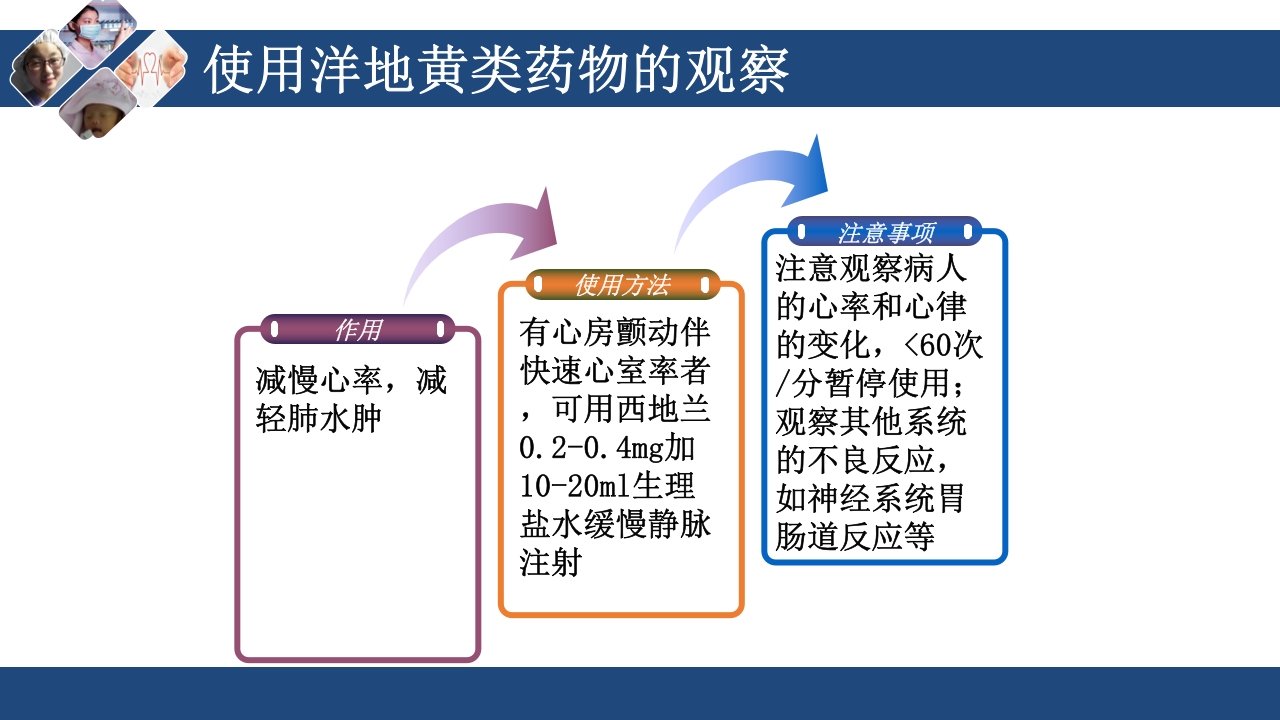 使用洋地黄类药物的观察

作用

减慢心率，减轻肺水肿

使用方法

有心房颤动伴快速心室率者，可用西地兰0.2-0.4mg加10-20ml生理盐水缓慢静脉注射

注意事项

注意观察病人的心率和心律的变化，<60次/分暂停使用；观察其他系统的不良反应，如神经系统胃肠道反应等